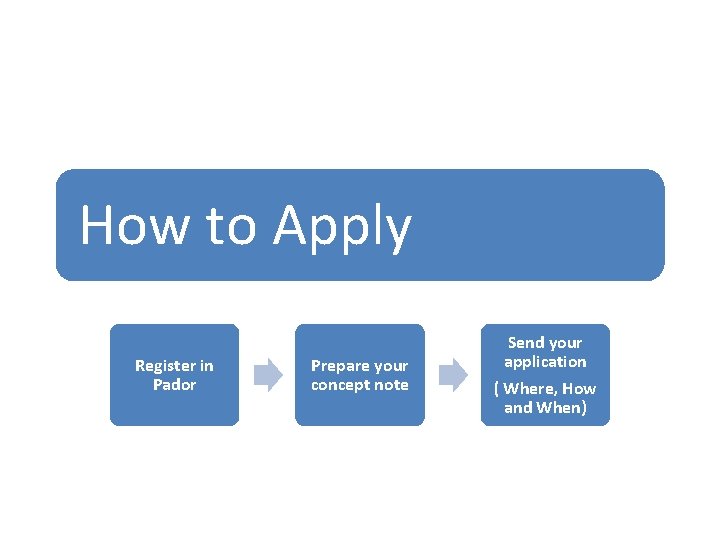 How to Apply

Register in Pador

Prepare your concept note

Send your application

( Where, How and When)